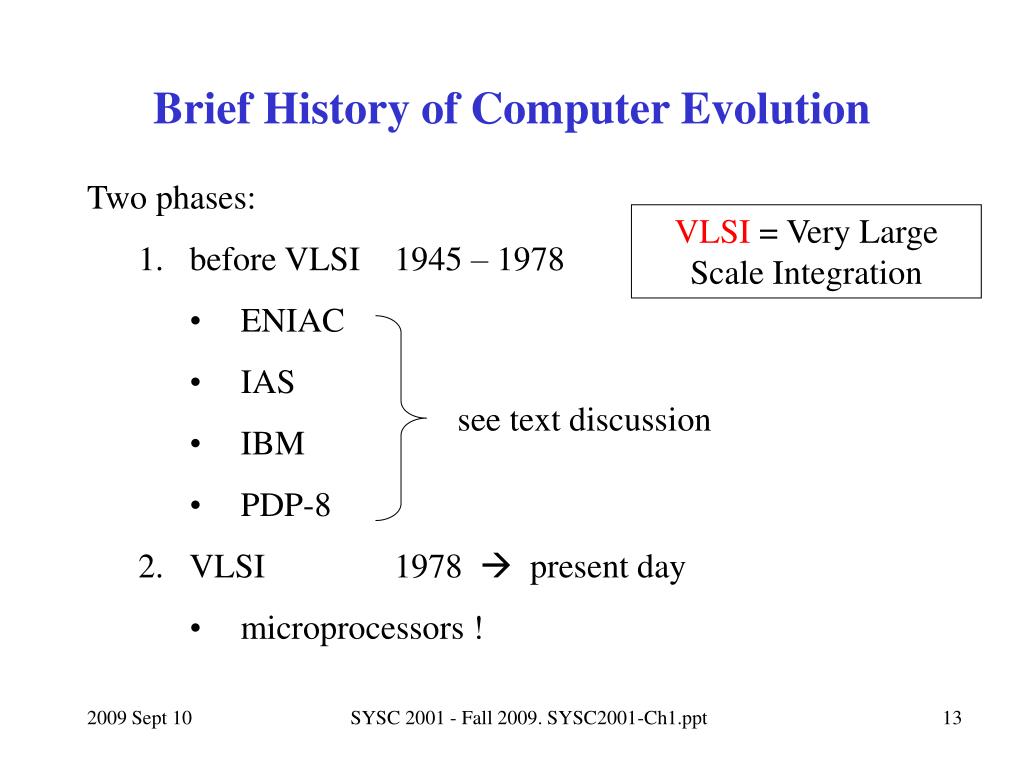 Brief History of Computer Evolution

Two phases:

VLSI = Very Large Scale Integration

1. before VLSI 1945 – 1978

• ENIAC
• IAS
• IBM
• PDP-8

see text discussion

2. VLSI 1978 → present day

• microprocessors !

2009 Sept 10

SYSC 2001 - Fall 2009. SYSC2001-Ch1.ppt

13